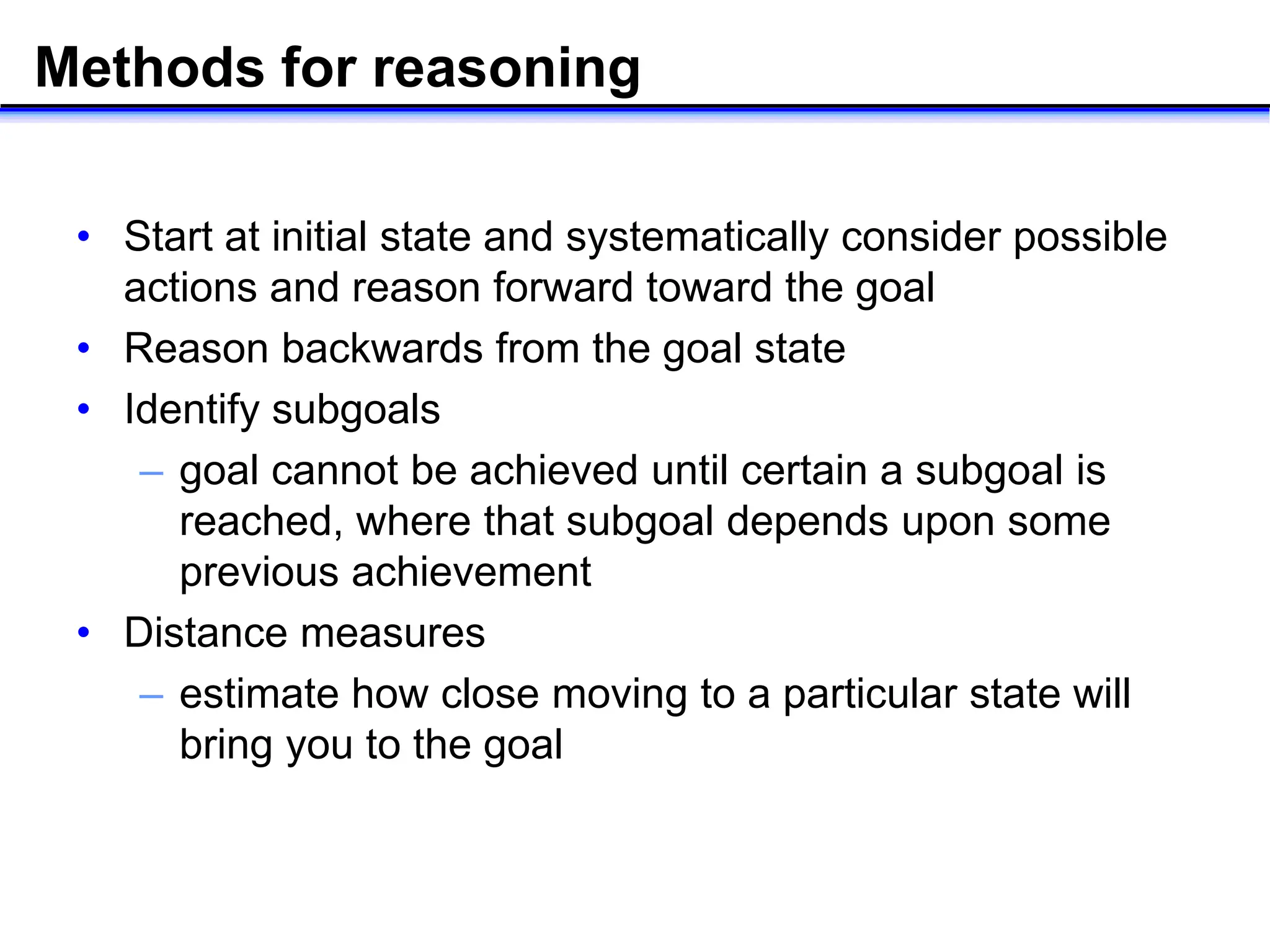 Methods for reasoning

• Start at initial state and systematically consider possible actions and reason forward toward the goal
• Reason backwards from the goal state
• Identify subgoals
– goal cannot be achieved until certain a subgoal is reached, where that subgoal depends upon some previous achievement
• Distance measures
– estimate how close moving to a particular state will bring you to the goal